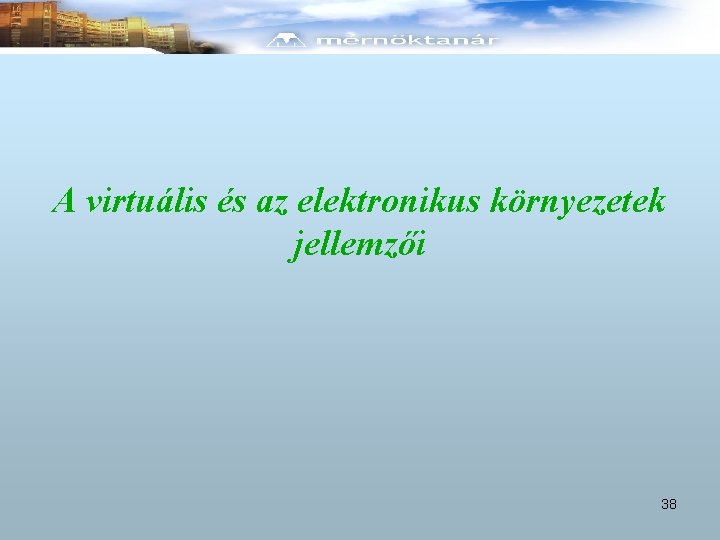 mérnöktanár

A virtuális és az elektronikus környezetek jellemzői

38